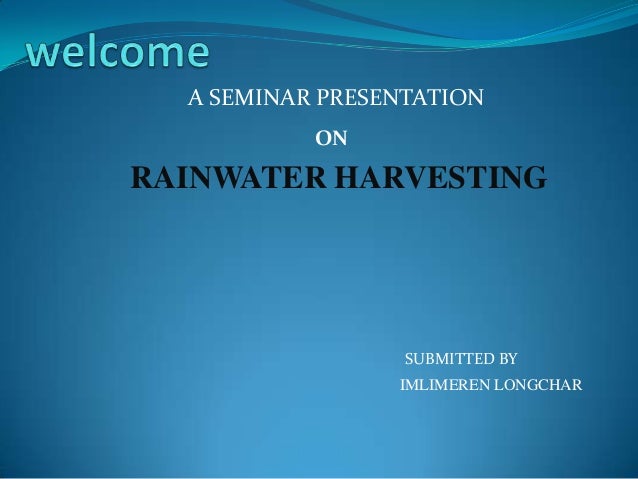 welcome

A SEMINAR PRESENTATION

ON

RAINWATER HARVESTING

SUBMITTED BY
IMLIMEREN LONGCHAR